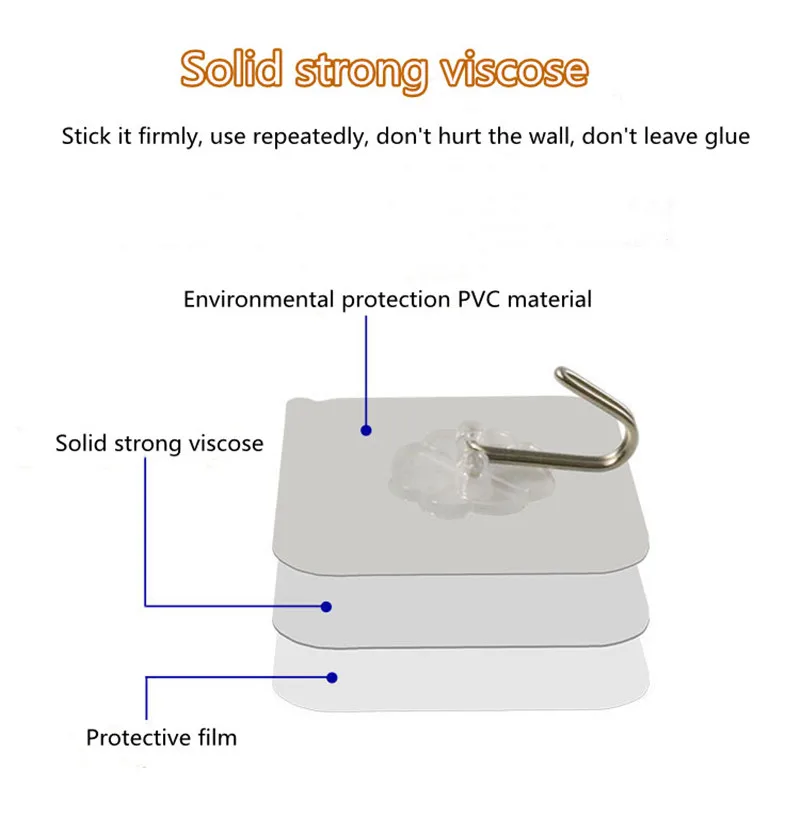 Solid strong viscose

Stick it firmly, use repeatedly, don't hurt the wall, don't leave glue

Environmental protection PVC material

Solid strong viscose

Protective film